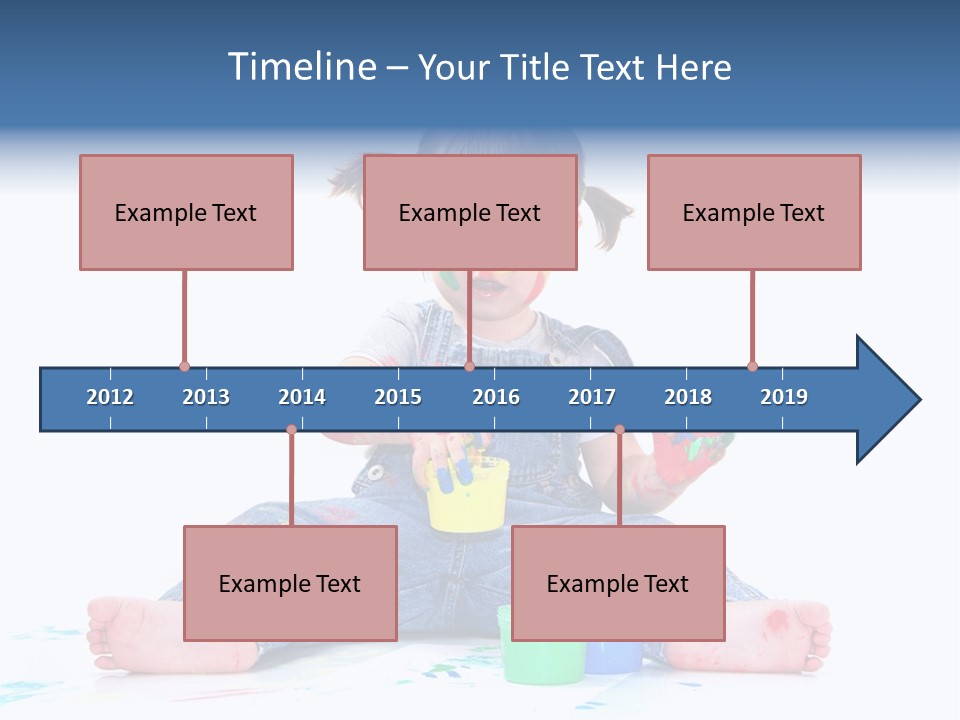 Timeline – Your Title Text Here

Example Text

Example Text

Example Text

2012 2013 2014 2015 2016 2017 2018 2019

Example Text

Example Text